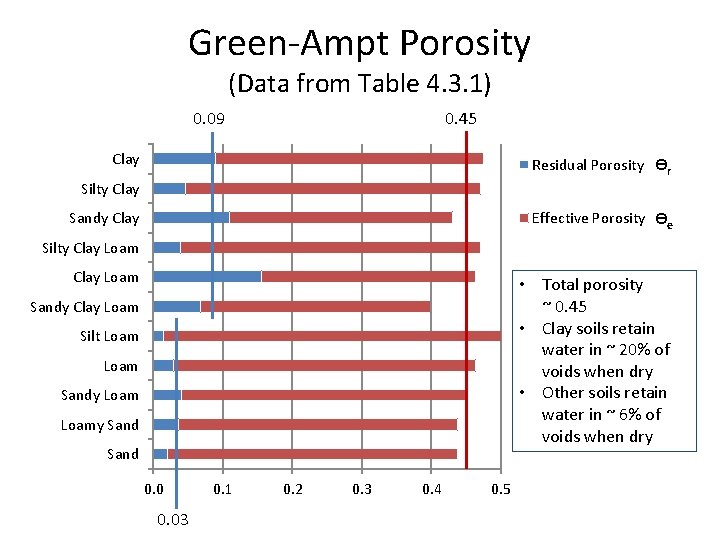 Green-Ampt Porosity
(Data from Table 4.3.1)

0.09

0.45

Clay
Silty Clay
Sandy Clay
Silty Clay Loam
Clay Loam
Sandy Clay Loam
Silt Loam
Loam
Sandy Loam
Loamy Sand
Sand

0.0 0.1 0.2 0.3 0.4 0.5

0.03

Residual Porosity $\theta_r$

Effective Porosity $\theta_e$

• Total porosity ~ 0.45
• Clay soils retain water in ~ 20% of voids when dry
• Other soils retain water in ~ 6% of voids when dry